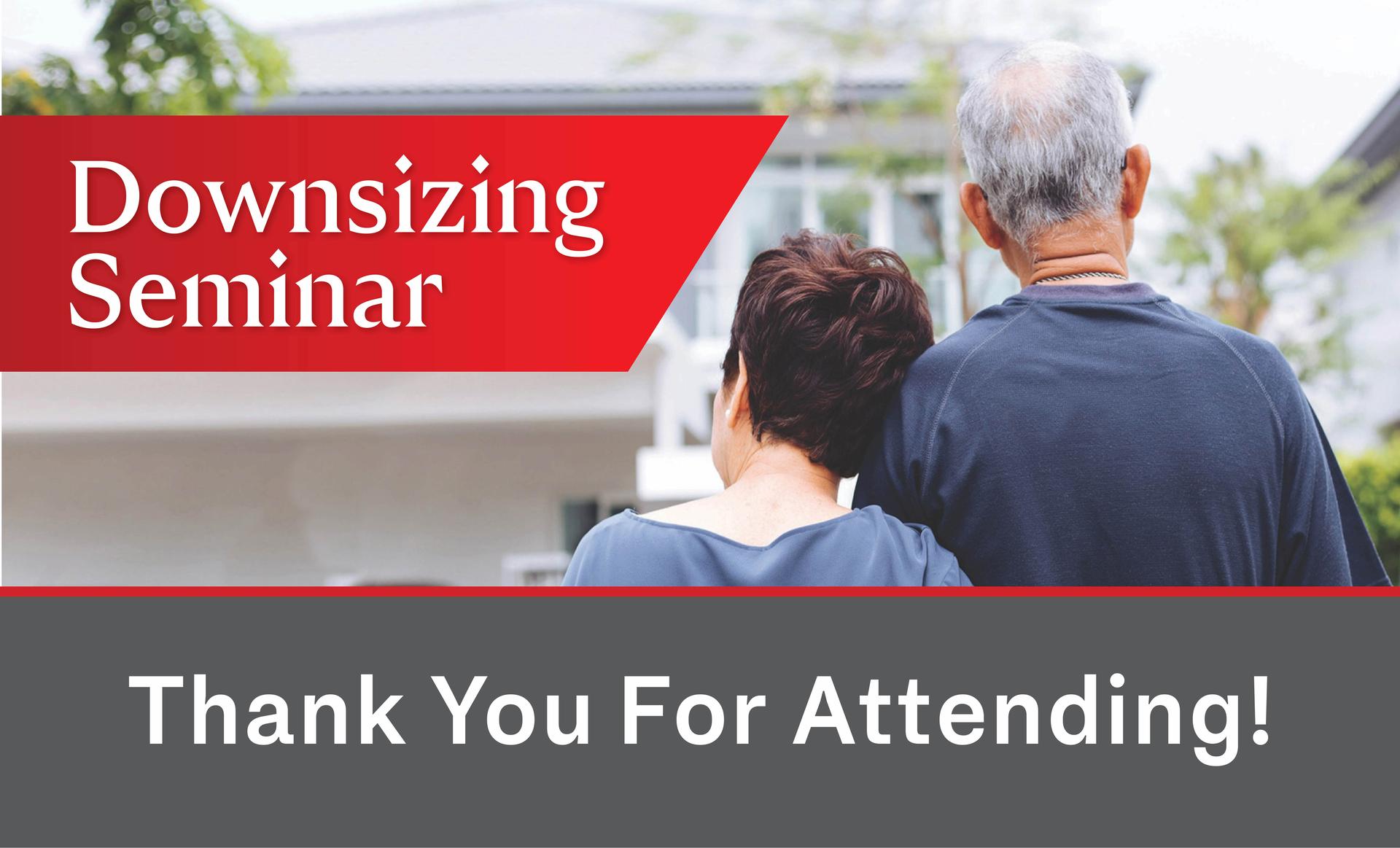 Downsizing Seminar

Thank You For Attending!